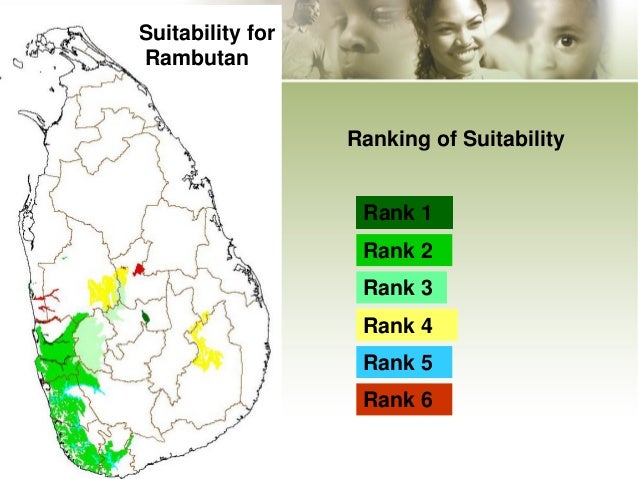 Suitability for Rambutan

Ranking of Suitability

Rank 1
Rank 2
Rank 3
Rank 4
Rank 5
Rank 6